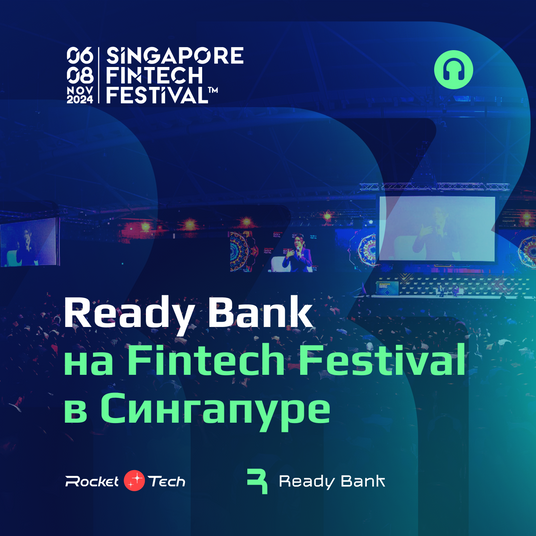 06
08
NOV
2024
SINGAPORE
FINTECH
FESTIVAL™

Ready Bank
на Fintech Festival
в Сингапуре

Rocket Tech

Ready Bank